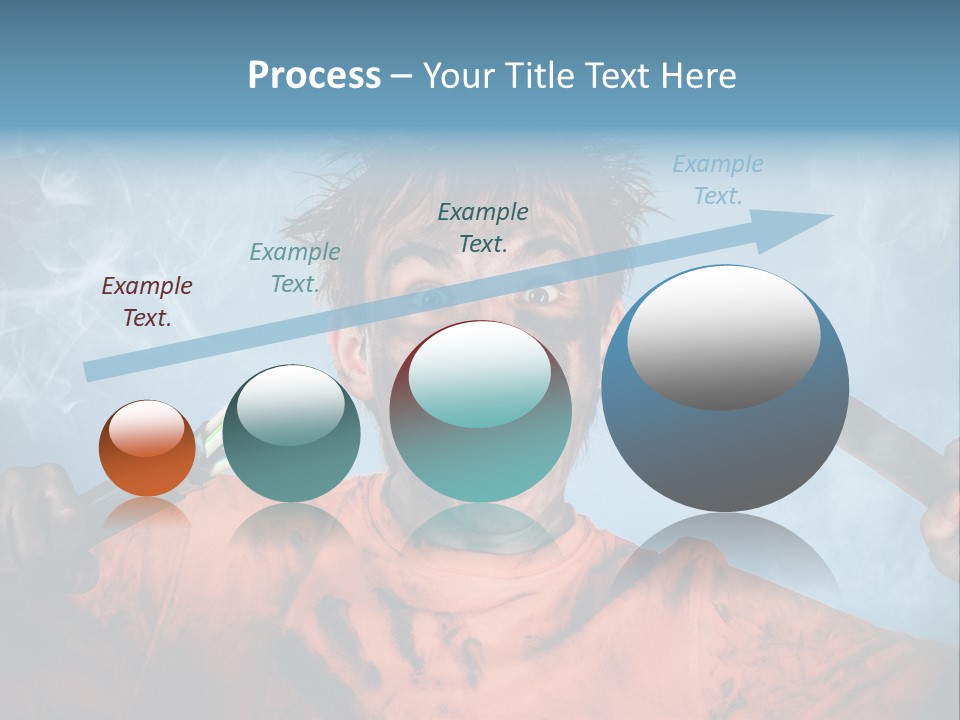 Process – Your Title Text Here

Example Text.

Example Text.

Example Text.

Example Text.